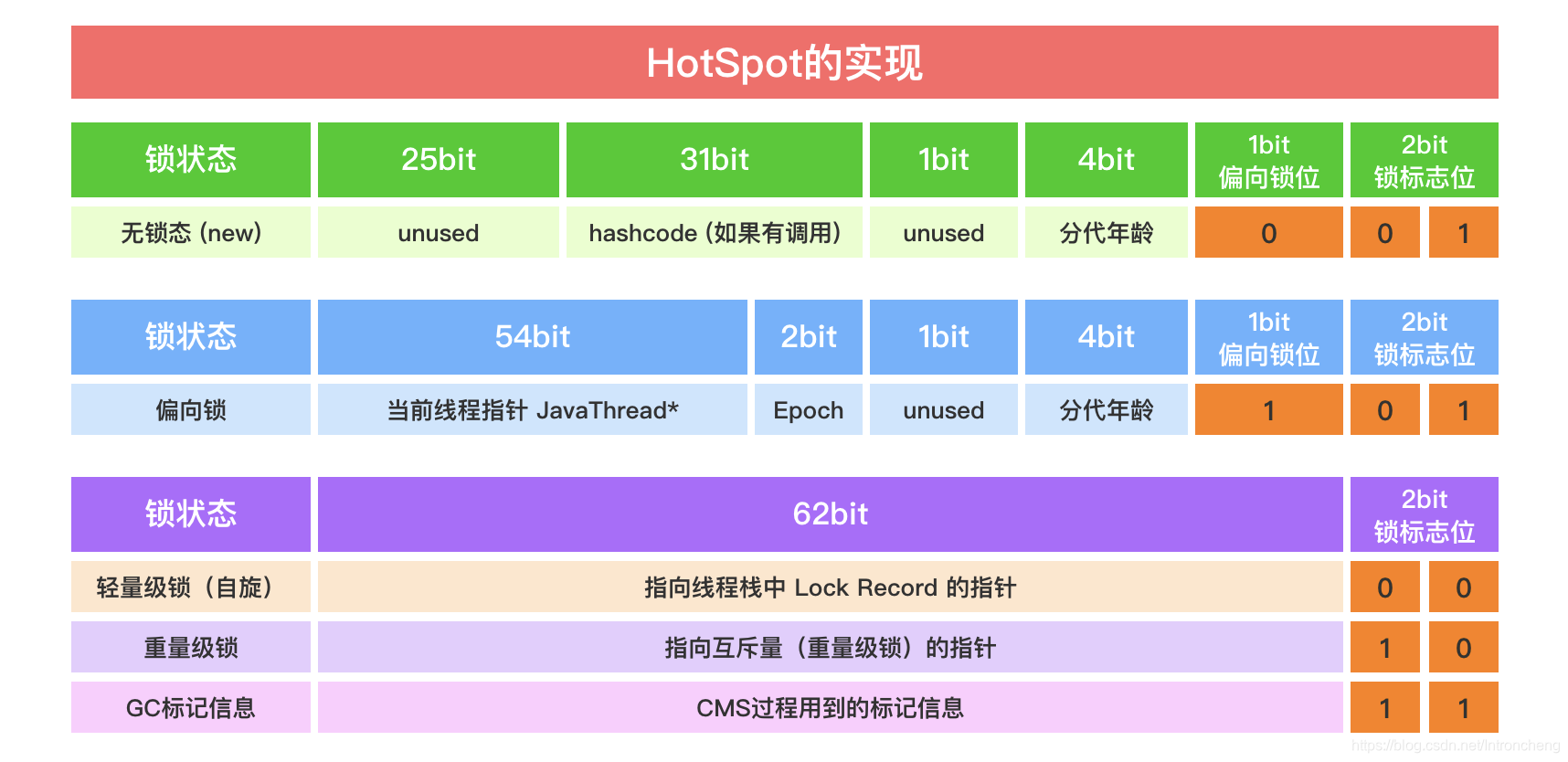 HotSpot的实现

| 锁状态 | 25bit | 31bit | 1bit | 4bit | 1bit 偏向锁位 | 2bit 锁标志位 | |
|---|---|---|---|---|---|---|---|
| 无锁态 (new) | unused | hashcode (如果有调用) | unused | 分代年龄 | 0 | 0 | 1 |

| 锁状态 | 54bit | 2bit | 1bit | 4bit | 1bit 偏向锁位 | 2bit 锁标志位 | |
|---|---|---|---|---|---|---|---|
| 偏向锁 | 当前线程指针 JavaThread* | Epoch | unused | 分代年龄 | 1 | 0 | 1 |

| 锁状态 | 62bit | 2bit 锁标志位 | |
|---|---|---|---|
| 轻量级锁（自旋） | 指向线程栈中 Lock Record 的指针 | 0 | 0 |
| 重量级锁 | 指向互斥量（重量级锁）的指针 | 1 | 0 |
| GC标记信息 | CMS过程用到的标记信息 | 1 | 1 |

https://blog.csdn.net/lntroncheng